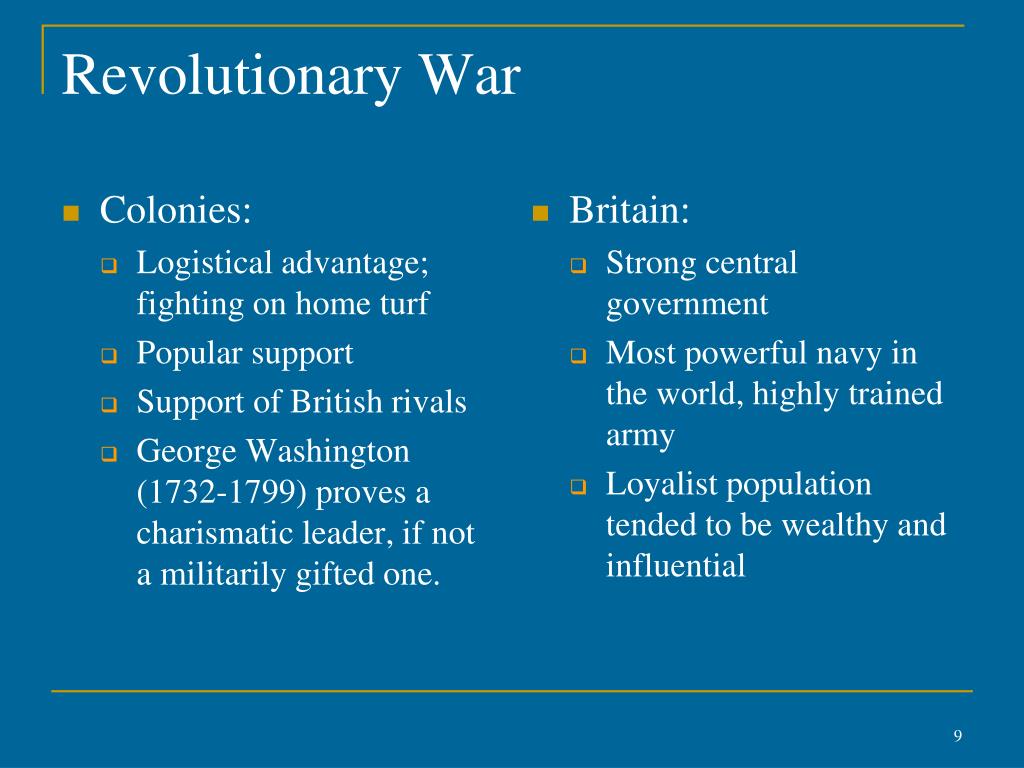 Revolutionary War

Colonies:

Logistical advantage; fighting on home turf

Popular support

Support of British rivals

George Washington (1732-1799) proves a charismatic leader, if not a militarily gifted one.

Britain:

Strong central government

Most powerful navy in the world, highly trained army

Loyalist population tended to be wealthy and influential

9